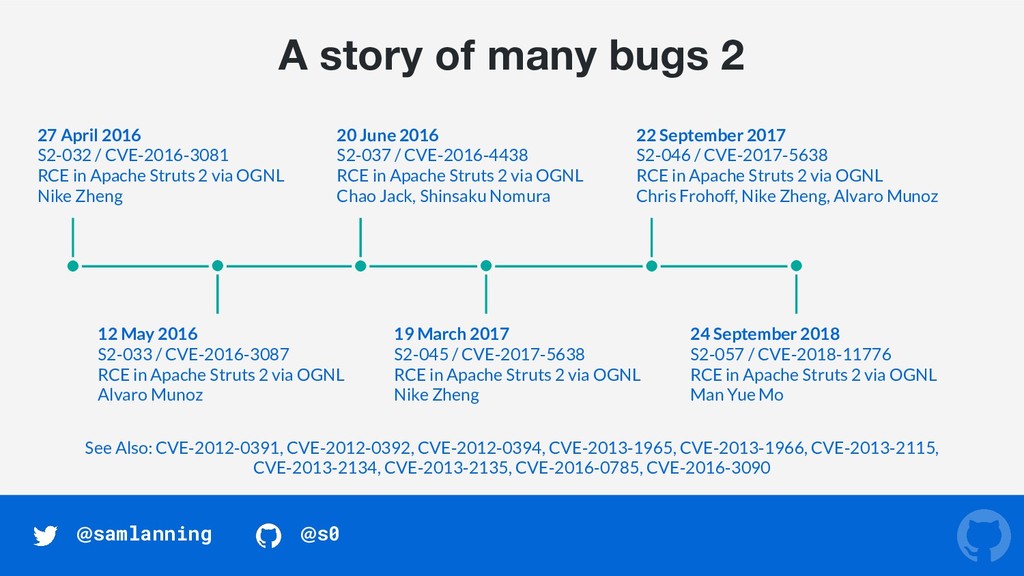 A story of many bugs 2

27 April 2016
S2-032 / CVE-2016-3081
RCE in Apache Struts 2 via OGNL
Nike Zheng

20 June 2016
S2-037 / CVE-2016-4438
RCE in Apache Struts 2 via OGNL
Chao Jack, Shinsaku Nomura

22 September 2017
S2-046 / CVE-2017-5638
RCE in Apache Struts 2 via OGNL
Chris Frohoff, Nike Zheng, Alvaro Munoz

12 May 2016
S2-033 / CVE-2016-3087
RCE in Apache Struts 2 via OGNL
Alvaro Munoz

19 March 2017
S2-045 / CVE-2017-5638
RCE in Apache Struts 2 via OGNL
Nike Zheng

24 September 2018
S2-057 / CVE-2018-11776
RCE in Apache Struts 2 via OGNL
Man Yue Mo

See Also: CVE-2012-0391, CVE-2012-0392, CVE-2012-0394, CVE-2013-1965, CVE-2013-1966, CVE-2013-2115, CVE-2013-2134, CVE-2013-2135, CVE-2016-0785, CVE-2016-3090

@samlanning @s0